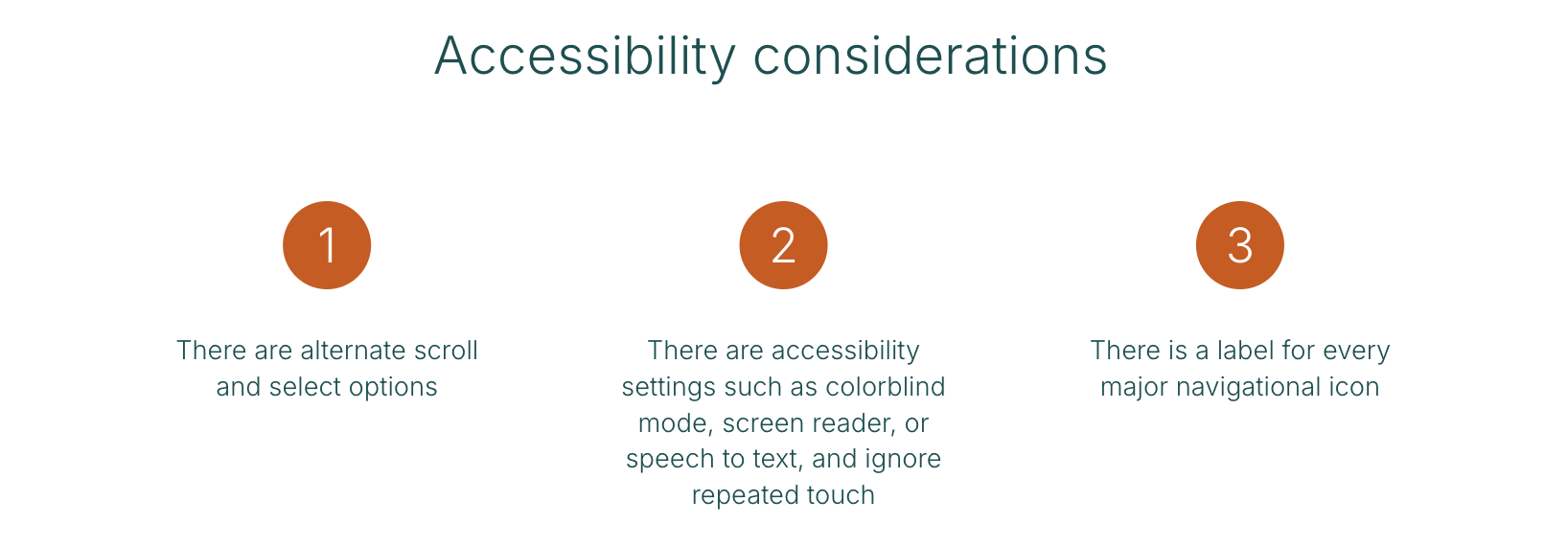 Accessibility considerations

1

There are alternate scroll and select options

2

There are accessibility settings such as colorblind mode, screen reader, or speech to text, and ignore repeated touch

3

There is a label for every major navigational icon